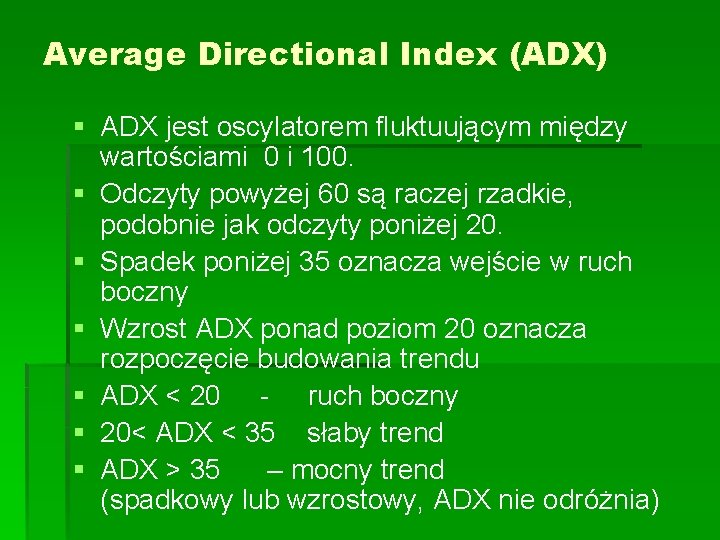 Average Directional Index (ADX)

▪ ADX jest oscylatorem fluktuującym między wartościami 0 i 100.
▪ Odczyty powyżej 60 są raczej rzadkie, podobnie jak odczyty poniżej 20.
▪ Spadek poniżej 35 oznacza wejście w ruch boczny
▪ Wzrost ADX ponad poziom 20 oznacza rozpoczęcie budowania trendu
▪ ADX < 20 - ruch boczny
▪ 20< ADX < 35 słaby trend
▪ ADX > 35 – mocny trend (spadkowy lub wzrostowy, ADX nie odróżnia)